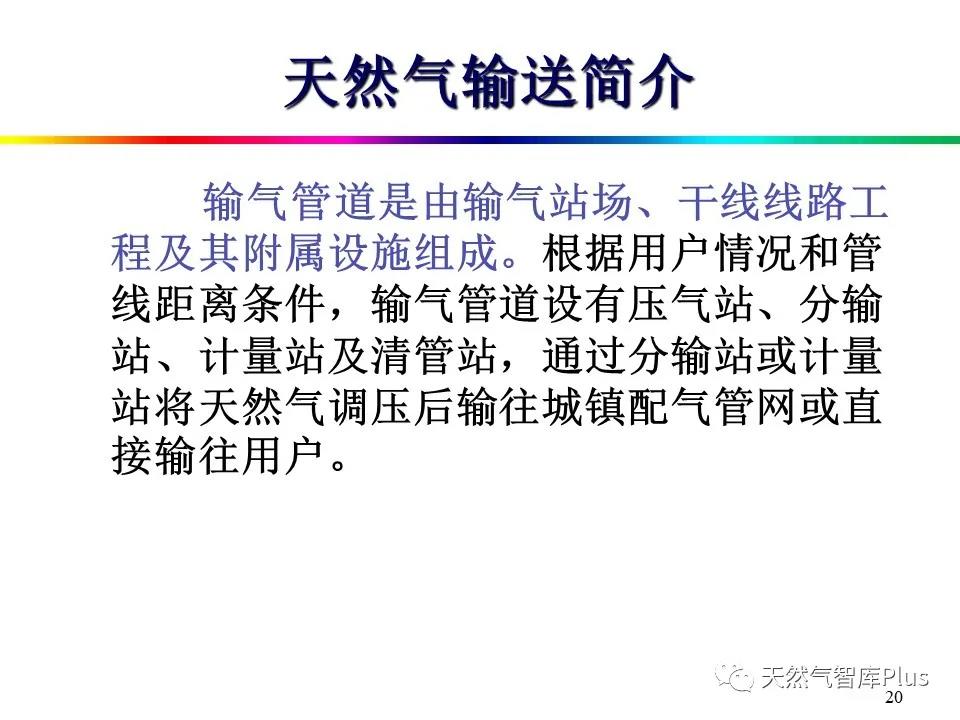 天然气输送简介

输气管道是由输气站场、干线线路工程及其附属设施组成。根据用户情况和管线距离条件，输气管道设有压气站、分输站、计量站及清管站，通过分输站或计量站将天然气调压后输往城镇配气管网或直接输往用户。

天然气智库Plus

20